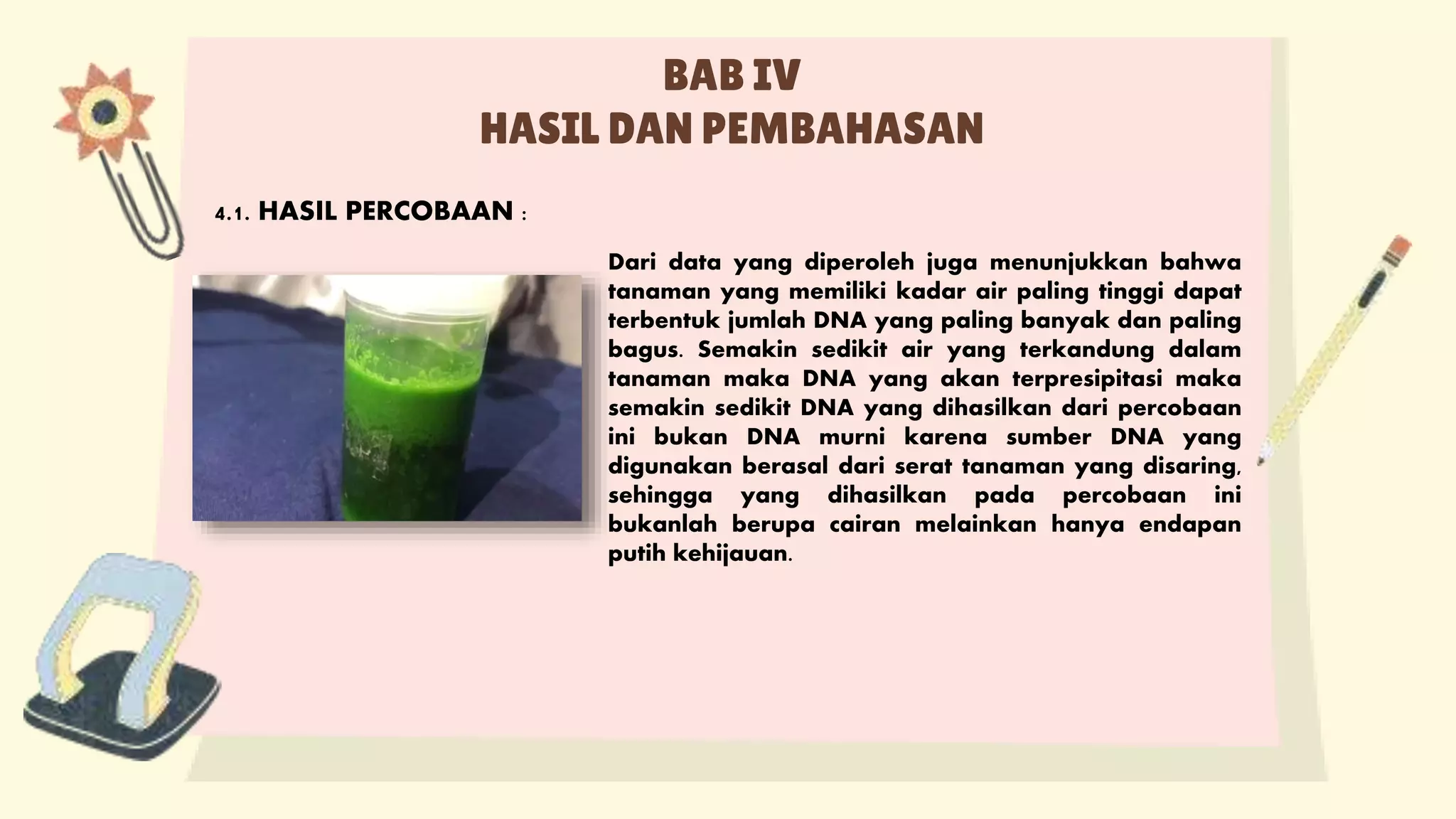 BAB IV
HASIL DAN PEMBAHASAN

4.1. HASIL PERCOBAAN :

Dari data yang diperoleh juga menunjukkan bahwa tanaman yang memiliki kadar air paling tinggi dapat terbentuk jumlah DNA yang paling banyak dan paling bagus. Semakin sedikit air yang terkandung dalam tanaman maka DNA yang akan terpresipitasi maka semakin sedikit DNA yang dihasilkan dari percobaan ini bukan DNA murni karena sumber DNA yang digunakan berasal dari serat tanaman yang disaring, sehingga yang dihasilkan pada percobaan ini bukanlah berupa cairan melainkan hanya endapan putih kehijauan.